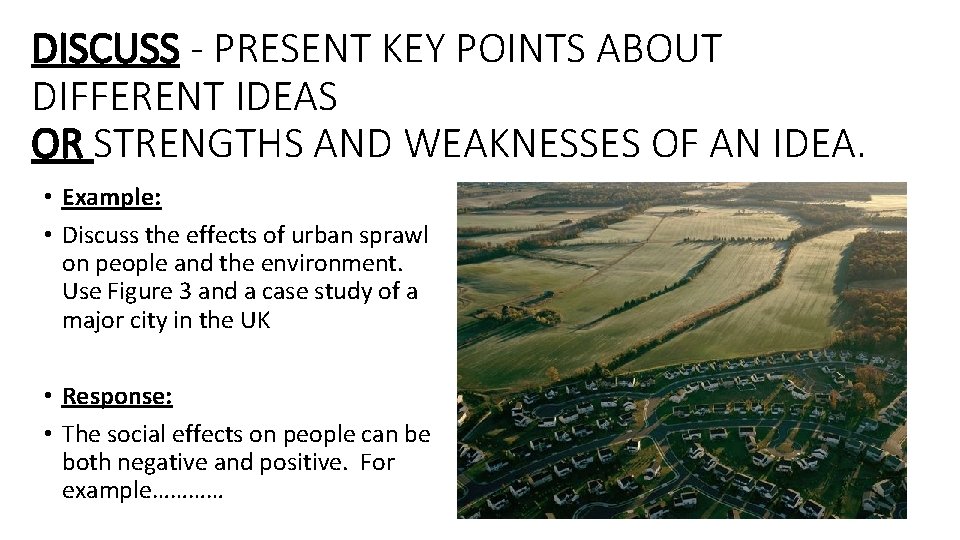 DISCUSS - PRESENT KEY POINTS ABOUT DIFFERENT IDEAS
OR STRENGTHS AND WEAKNESSES OF AN IDEA.

• Example:
• Discuss the effects of urban sprawl on people and the environment. Use Figure 3 and a case study of a major city in the UK

• Response:
• The social effects on people can be both negative and positive. For example…………